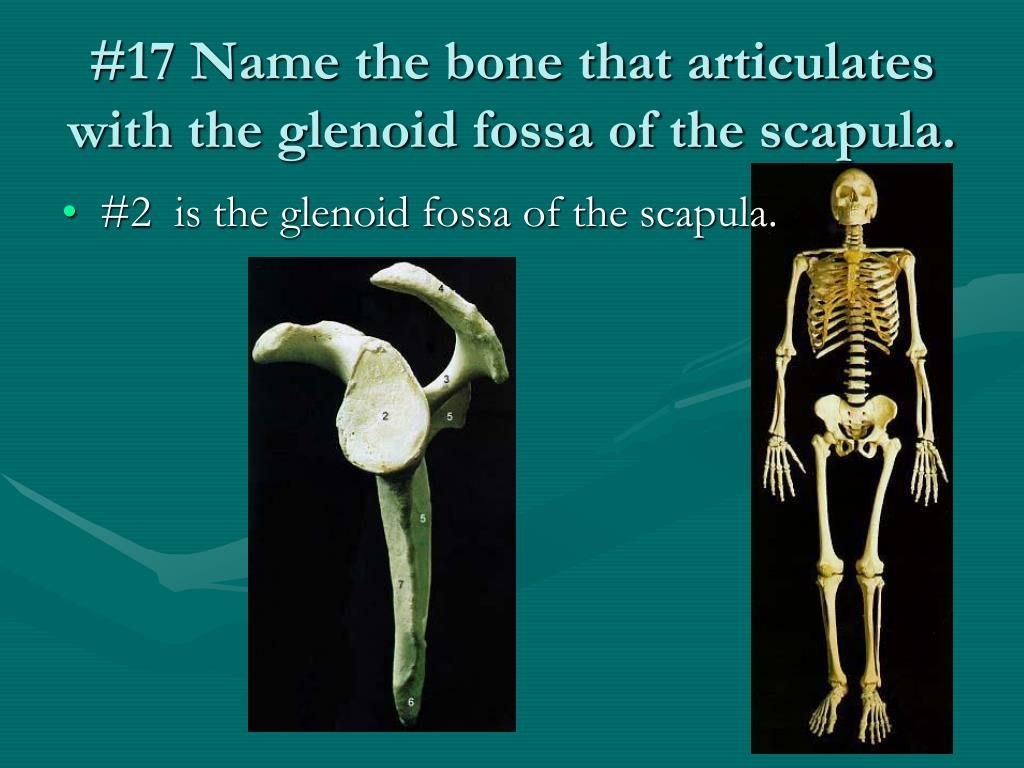 #17 Name the bone that articulates with the glenoid fossa of the scapula.

• #2 is the glenoid fossa of the scapula.

1
4
3
2
5
5
7
6